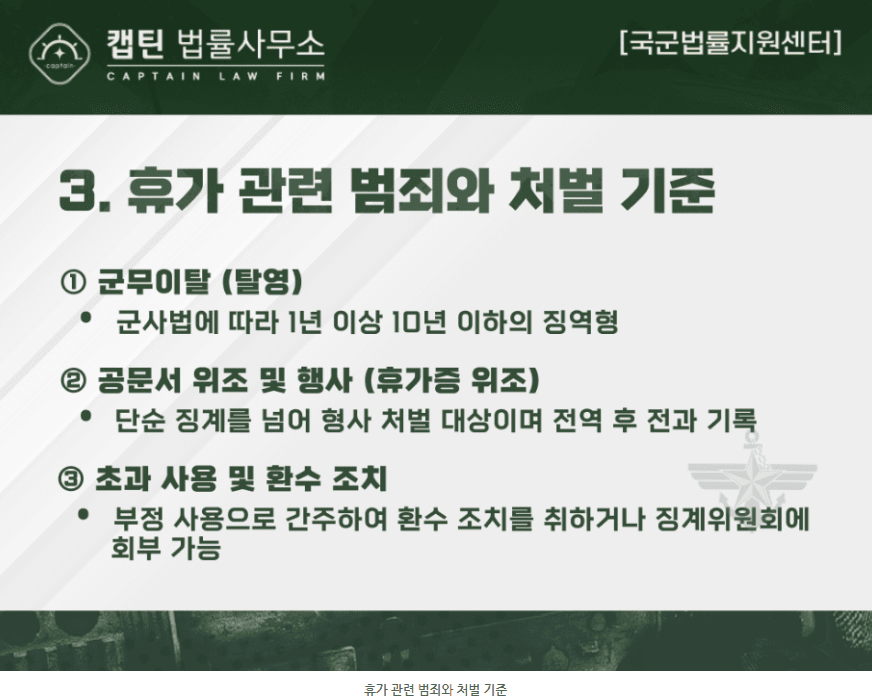 captain

캡틴 법률사무소
CAPTAIN LAW FIRM

[국군법률지원센터]

3. 휴가 관련 범죄와 처벌 기준

① 군무이탈 (탈영)
• 군사법에 따라 1년 이상 10년 이하의 징역형

② 공문서 위조 및 행사 (휴가증 위조)
• 단순 징계를 넘어 형사 처벌 대상이며 전역 후 전과 기록

③ 초과 사용 및 환수 조치
• 부정 사용으로 간주하여 환수 조치를 취하거나 징계위원회에 회부 가능

휴가 관련 범죄와 처벌 기준